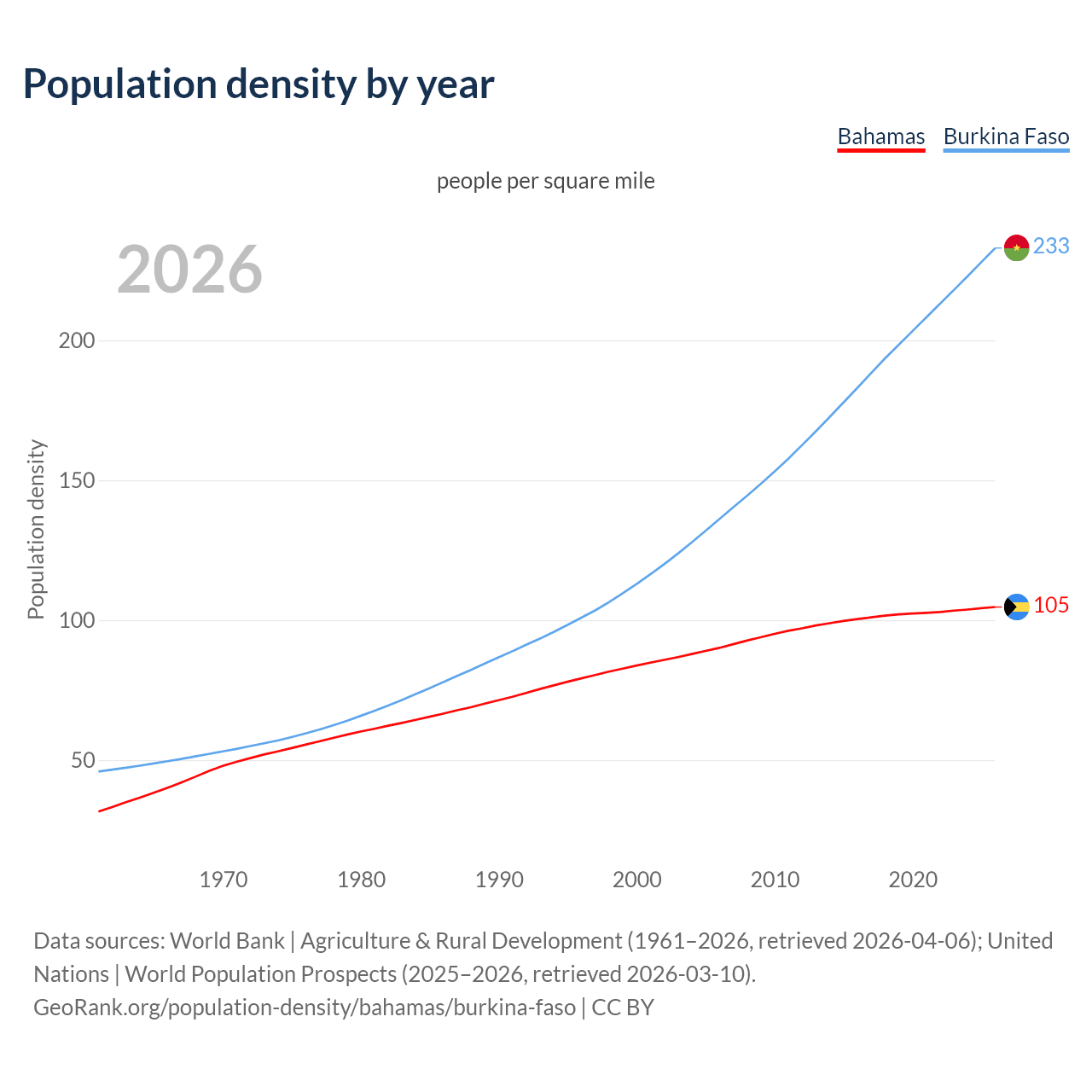 Population density by year

Bahamas Burkina Faso

people per square mile

2026

233

105

Population density

200

150

100

50

1970 1980 1990 2000 2010 2020

Data sources: World Bank | Agriculture & Rural Development (1961–2026, retrieved 2026-04-06); United Nations | World Population Prospects (2025–2026, retrieved 2026-03-10).
GeoRank.org/population-density/bahamas/burkina-faso | CC BY